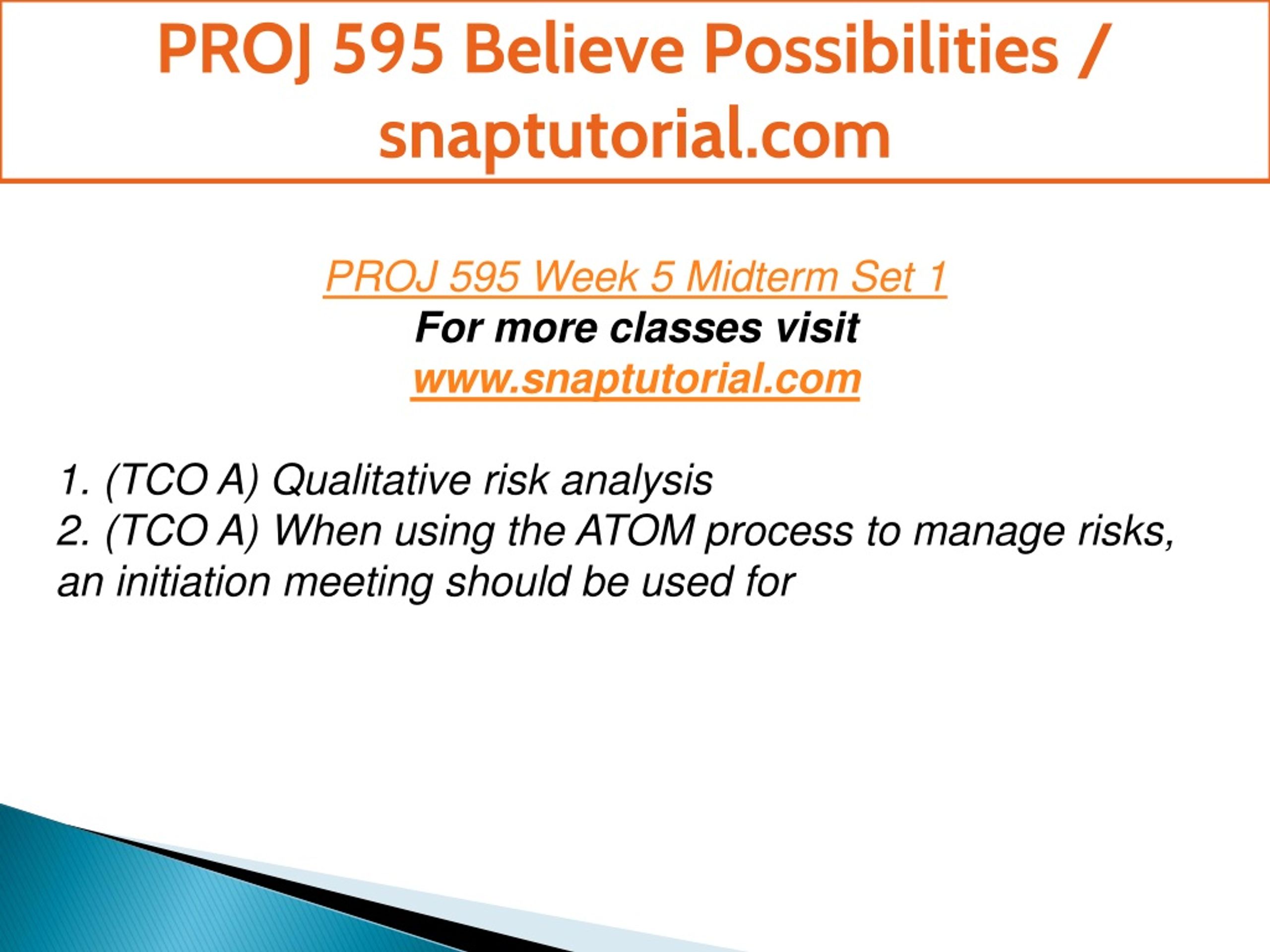 PROJ 595 Believe Possibilities / snaptutorial.com

PROJ 595 Week 5 Midterm Set 1
For more classes visit
www.snaptutorial.com

1. (TCO A) Qualitative risk analysis
2. (TCO A) When using the ATOM process to manage risks, an initiation meeting should be used for